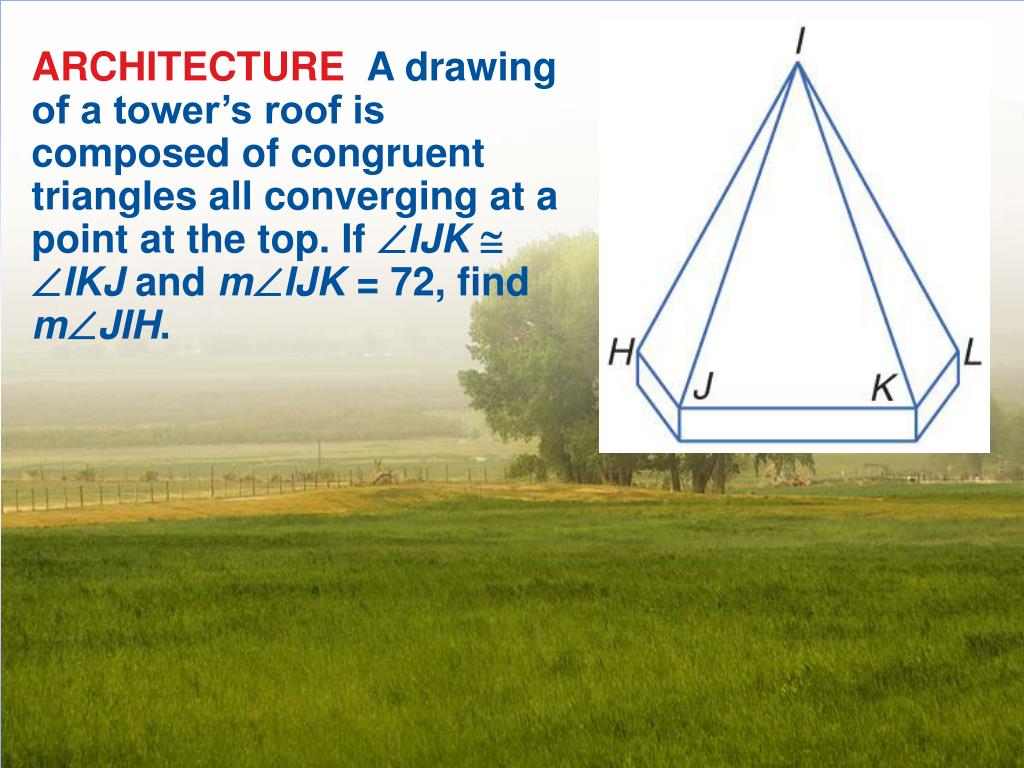 ARCHITECTURE A drawing of a tower's roof is composed of congruent triangles all converging at a point at the top. If $\angle IJK \cong \angle IKJ$ and $m\angle IJK = 72$, find $m\angle JIH$.

I

H

J

K

L